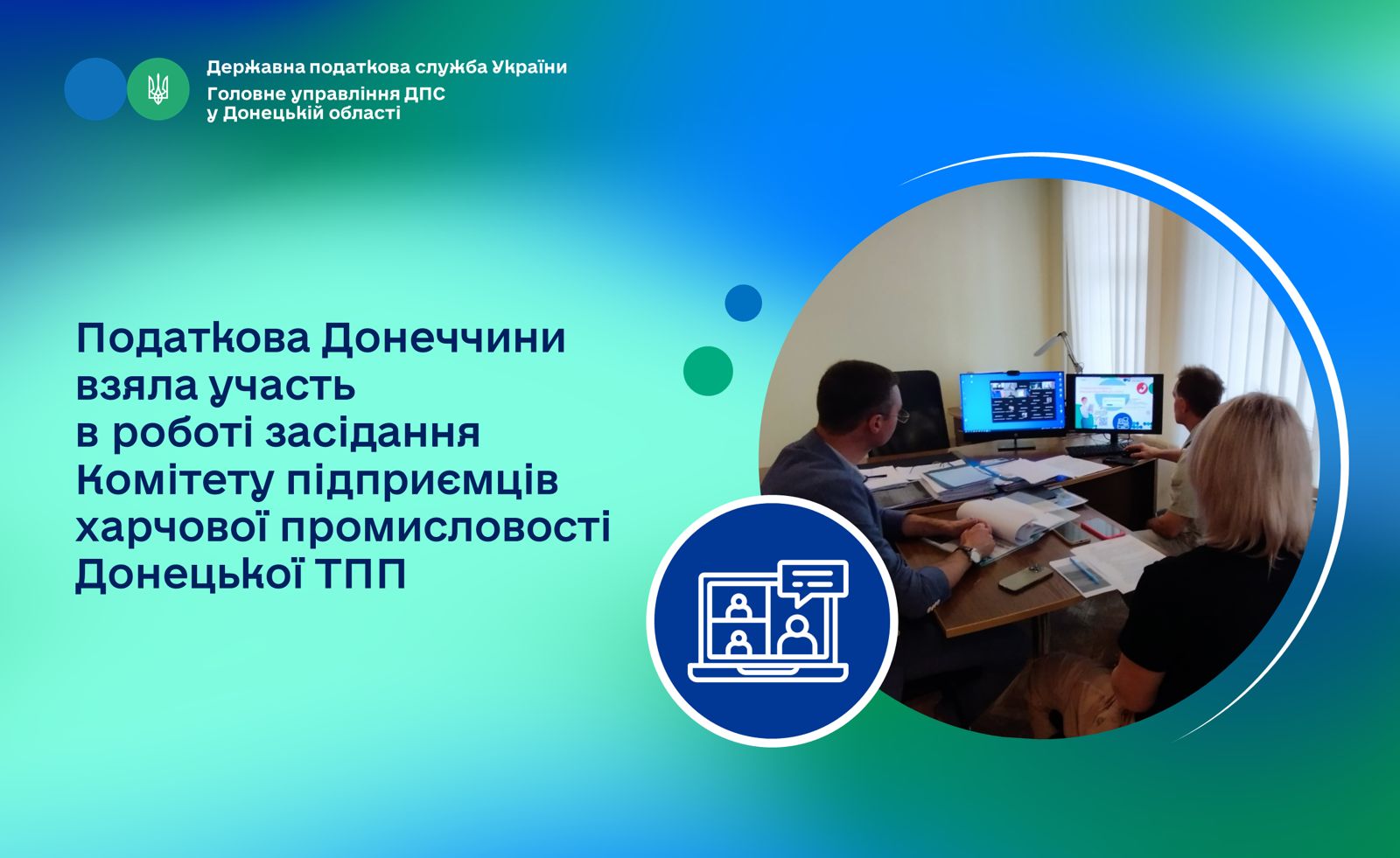 Державна податкова служба України
Головне управління ДПС
у Донецькій області

Податкова Донеччини взяла участь в роботі засідання Комітету підприємців харчової промисловості Донецької ТПП